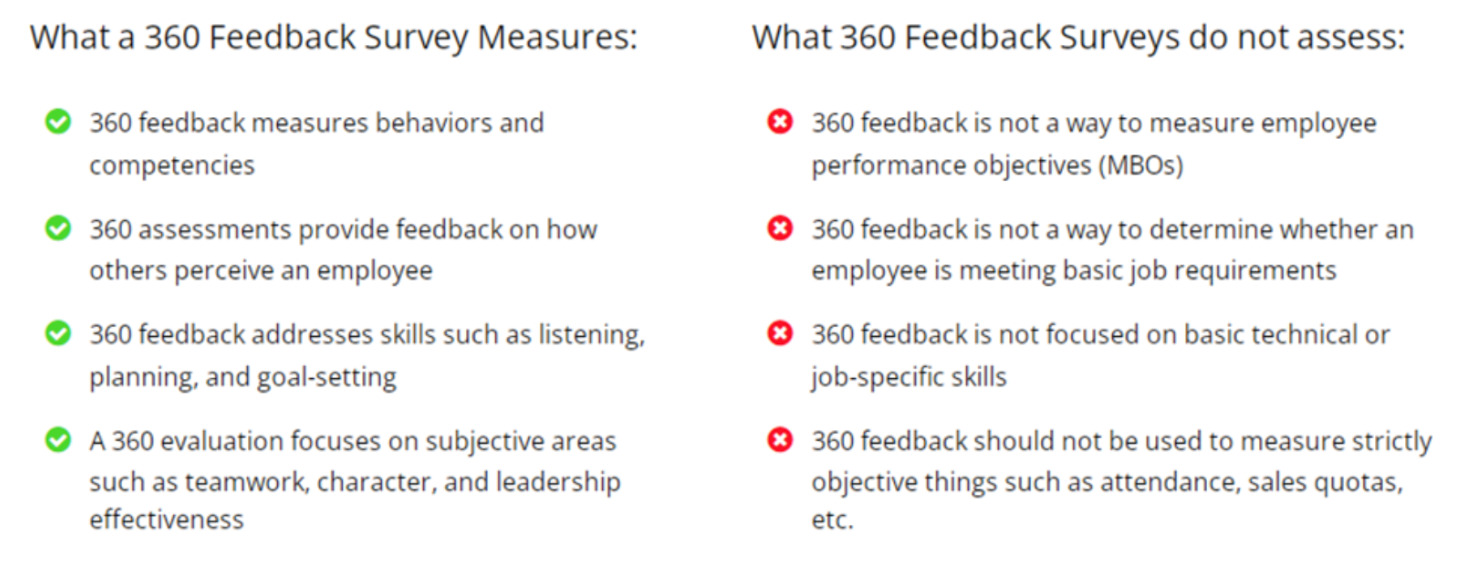 What a 360 Feedback Survey Measures:

360 feedback measures behaviors and competencies

360 assessments provide feedback on how others perceive an employee

360 feedback addresses skills such as listening, planning, and goal-setting

A 360 evaluation focuses on subjective areas such as teamwork, character, and leadership effectiveness

What 360 Feedback Surveys do not assess:

360 feedback is not a way to measure employee performance objectives (MBOs)

360 feedback is not a way to determine whether an employee is meeting basic job requirements

360 feedback is not focused on basic technical or job-specific skills

360 feedback should not be used to measure strictly objective things such as attendance, sales quotas, etc.